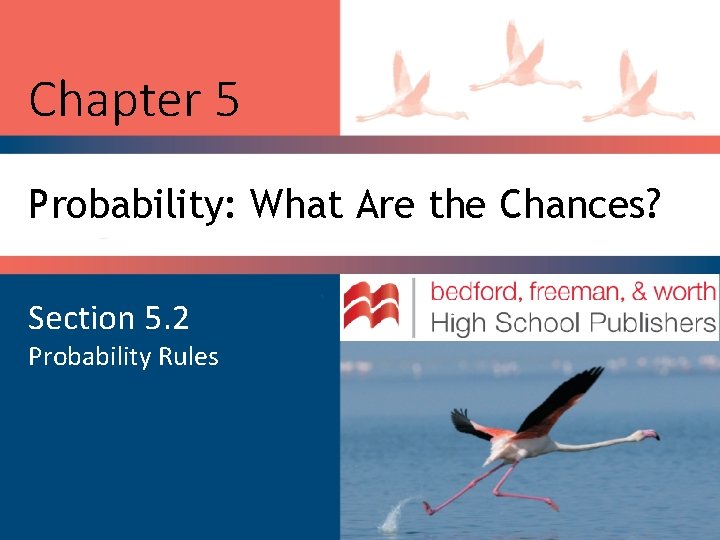 Chapter 5

Probability: What Are the Chances?

Section 5.2
Probability Rules

bedford, freeman, & worth
High School Publishers